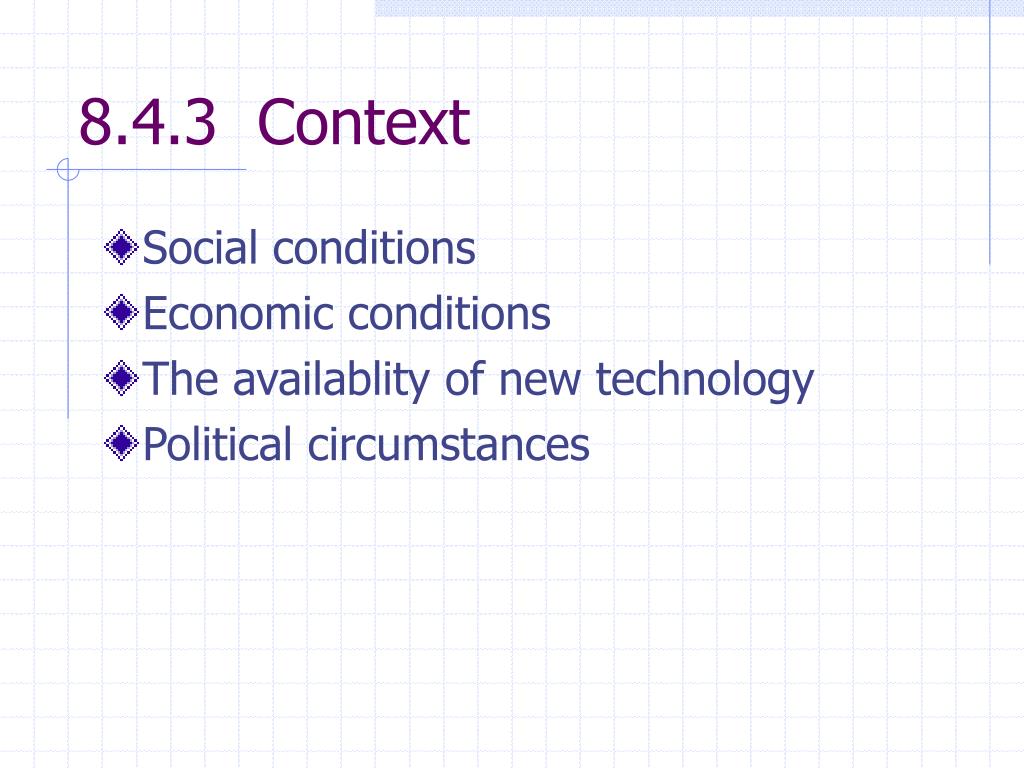 8.4.3 Context

Social conditions
Economic conditions
The availablity of new technology
Political circumstances